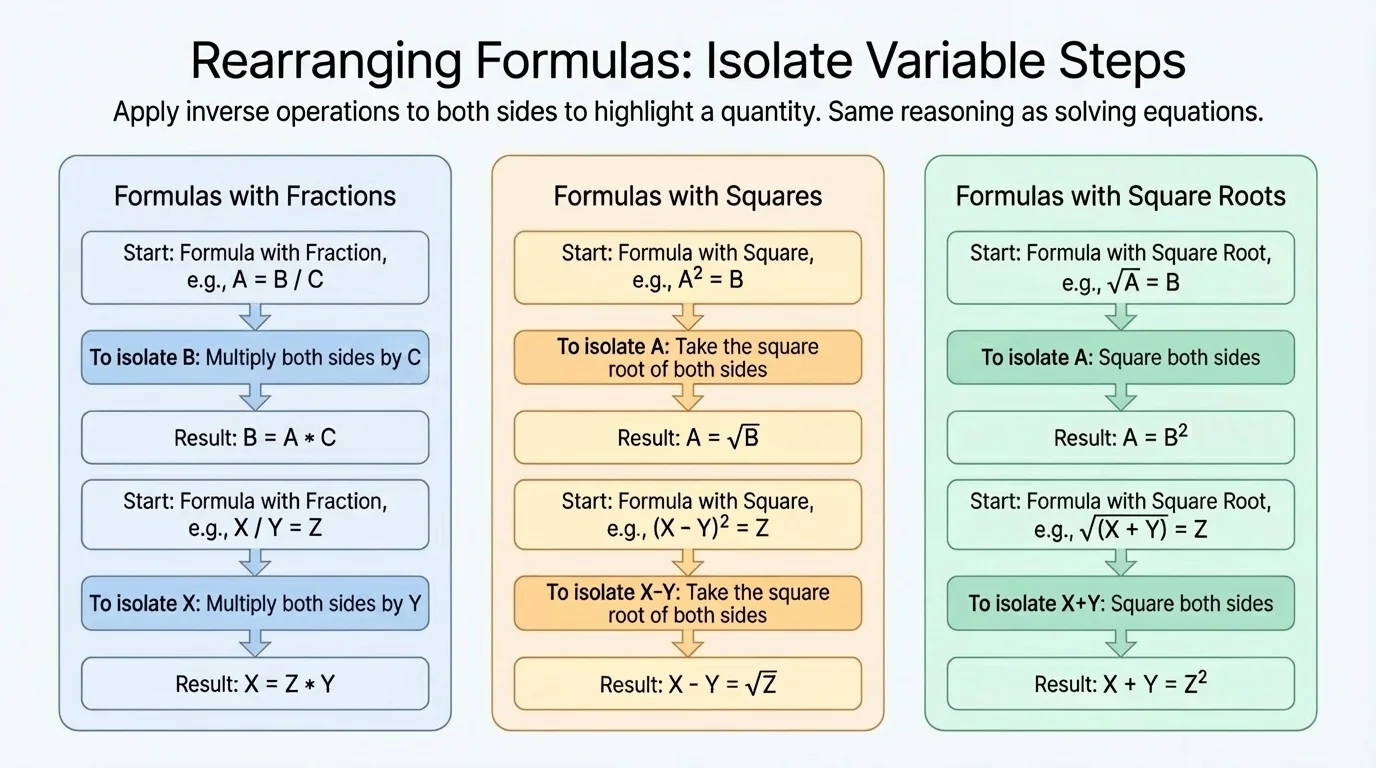 Rearranging Formulas: Isolate Variable Steps

Apply inverse operations to both sides to highlight a quantity. Same reasoning as solving equations.

Formulas with Fractions

Start: Formula with Fraction, e.g., $A = B / C$

To isolate B: Multiply both sides by C

Result: $B = A * C$

Start: Formula with Fraction, e.g., $X / Y = Z$

To isolate X: Multiply both sides by Y

Result: $X = Z * Y$

Formulas with Squares

Start: Formula with Square, e.g., $A^2 = B$

To isolate A: Take the square root of both sides

Result: $A = \sqrt{B}$

Start: Formula with Square, e.g., $(X - Y)^2 = Z$

To isolate X–Y: Take the square root of both sides

Result: $X - Y = \sqrt{Z}$

Formulas with Square Roots

Start: Formula with Square Root, e.g., $\sqrt{A} = B$

To isolate A: Square both sides

Result: $A = B^2$

Start: Formula with Square Root, e.g., $\sqrt{(X + Y)} = Z$

To isolate X+Y: Square both sides

Result: $X + Y = Z^2$